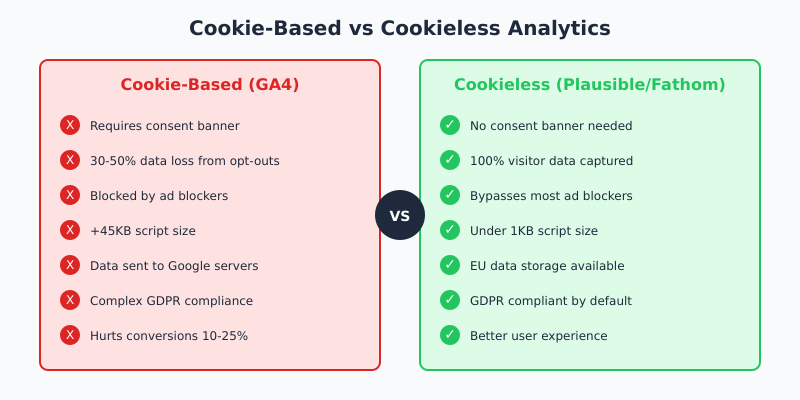 Cookie-Based vs Cookieless Analytics

Cookie-Based (GA4)

X Requires consent banner
X 30-50% data loss from opt-outs
X Blocked by ad blockers
X +45KB script size
X Data sent to Google servers
X Complex GDPR compliance
X Hurts conversions 10-25%

VS

Cookieless (Plausible/Fathom)

✓ No consent banner needed
✓ 100% visitor data captured
✓ Bypasses most ad blockers
✓ Under 1KB script size
✓ EU data storage available
✓ GDPR compliant by default
✓ Better user experience